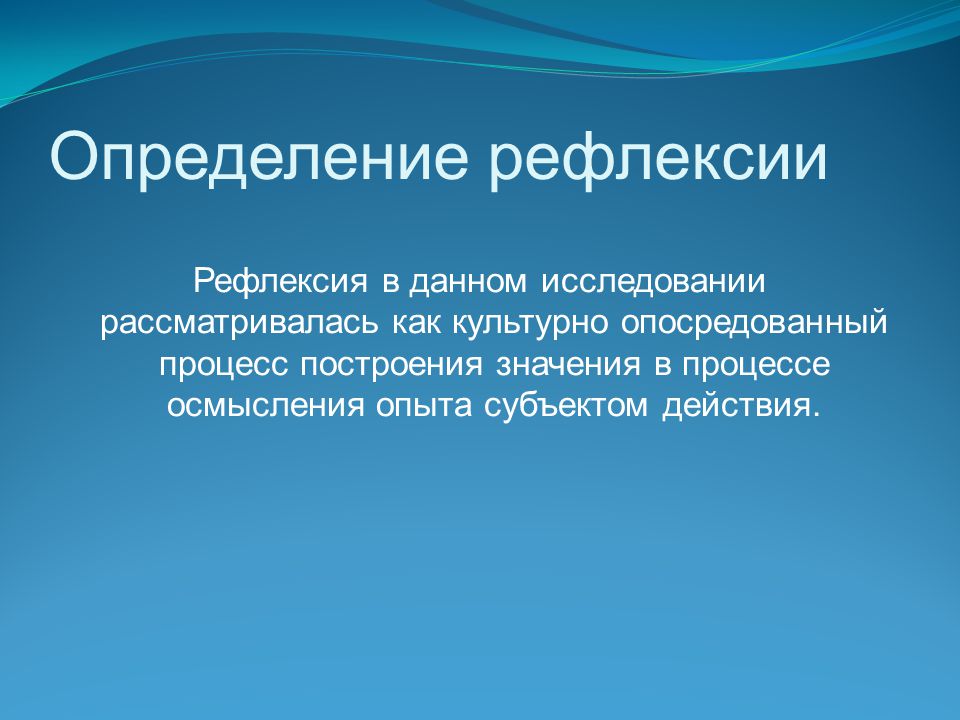 Определение рефлексии

Рефлексия в данном исследовании рассматривалась как культурно опосредованный процесс построения значения в процессе осмысления опыта субъектом действия.